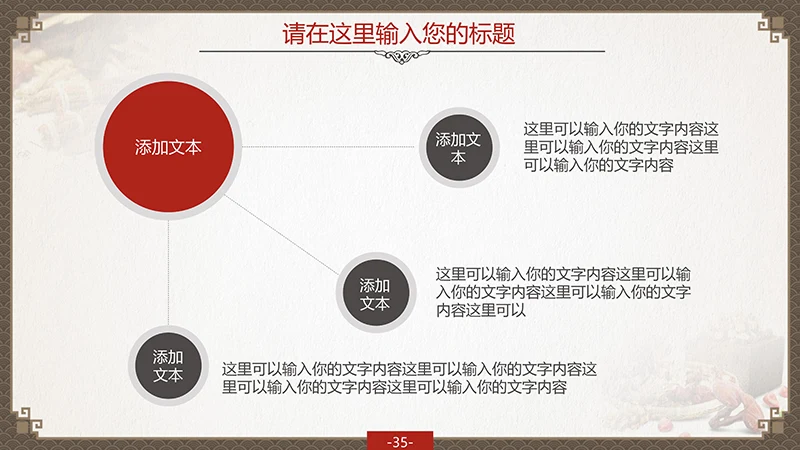 请在这里输入您的标题

添加文本

添加文本

这里可以输入你的文字内容这里可以输入你的文字内容这里可以输入你的文字内容

添加文本

这里可以输入你的文字内容这里可以输入你的文字内容这里可以输入你的文字内容这里可以

添加文本

这里可以输入你的文字内容这里可以输入你的文字内容这里可以输入你的文字内容这里可以输入你的文字内容

-35-